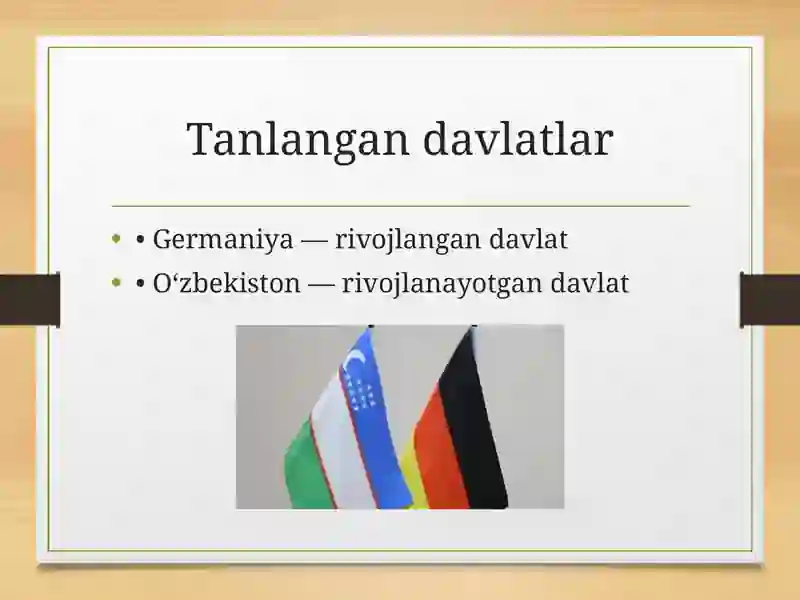 Tanlangan davlatlar

• • Germaniya — rivojlangan davlat
• • O‘zbekiston — rivojlanayotgan davlat